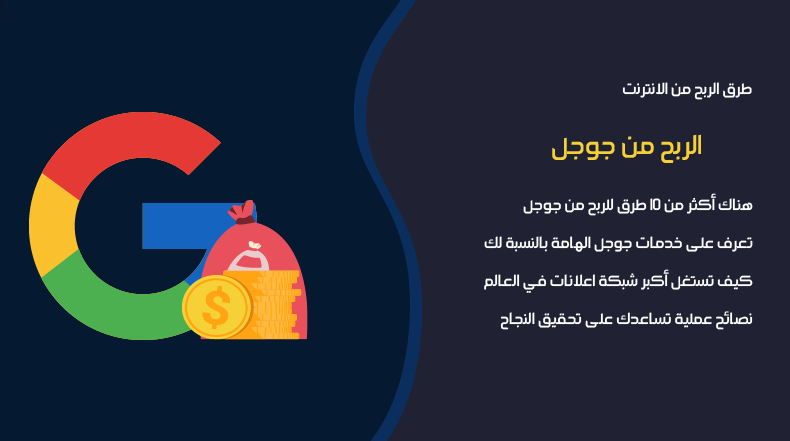 طرق الربح من الانترنت

الربح من جوجل

هناك أكثر من 10 طرق للربح من جوجل

تعرف على خدمات جوجل الهامة بالنسبة لك

كيف تستغل أكبر شبكة اعلانات في العالم

نصائح عملية تساعدك على تحقيق النجاح

$